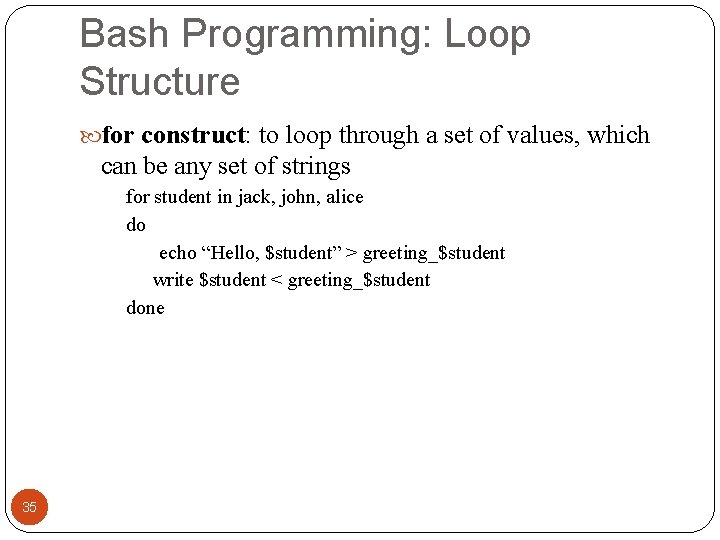 Bash Programming: Loop Structure

for construct: to loop through a set of values, which can be any set of strings

for student in jack, john, alice
do
echo “Hello, \$student” > greeting_\$student
write \$student < greeting_\$student
done

35